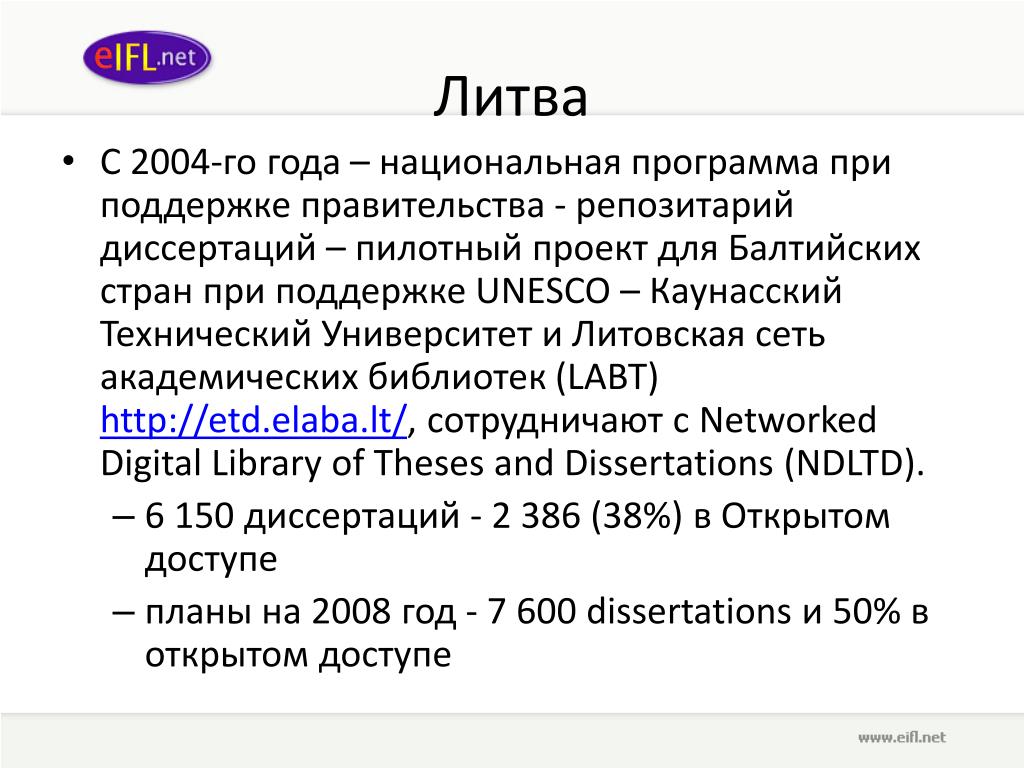 eIFL.net

Литва

• С 2004-го года – национальная программа при поддержке правительства - репозитарий диссертаций – пилотный проект для Балтийских стран при поддержке UNESCO – Каунасский Технический Университет и Литовская сеть академических библиотек (LABT) http://etd.elaba.lt/, сотрудничают с Networked Digital Library of Theses and Dissertations (NDLTD).
– 6 150 диссертаций - 2 386 (38%) в Открытом доступе
– планы на 2008 год - 7 600 dissertations и 50% в открытом доступе

www.eifl.net